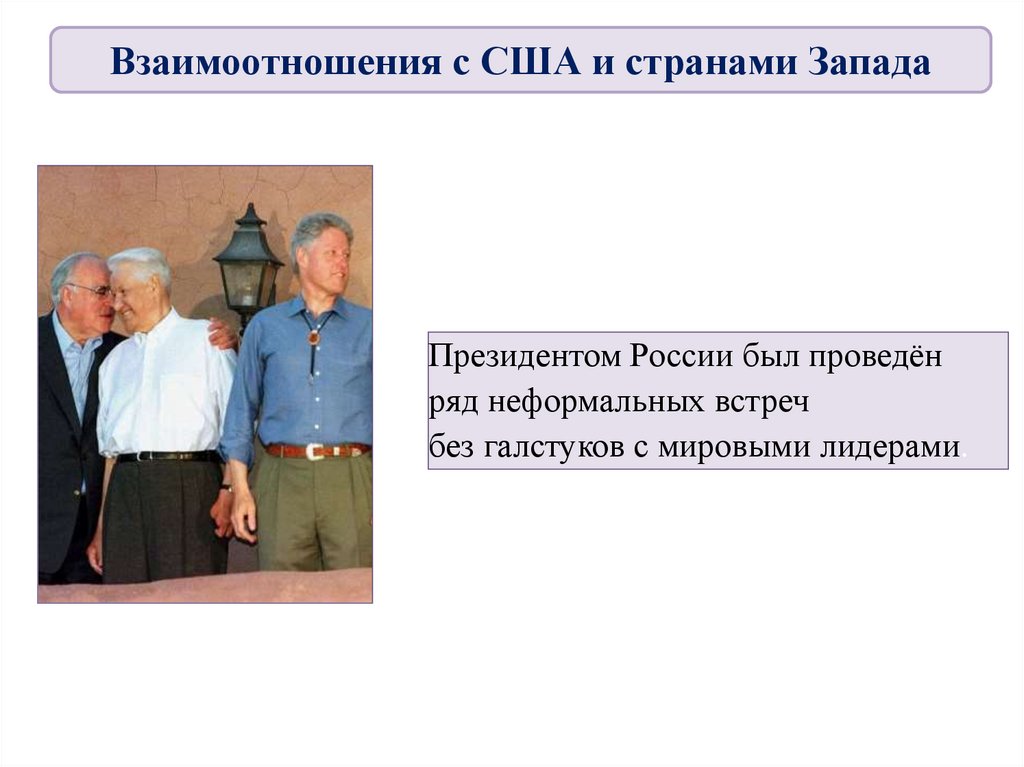 Взаимоотношения с США и странами Запада

Президентом России был проведён ряд неформальных встреч без галстуков с мировыми лидерами.